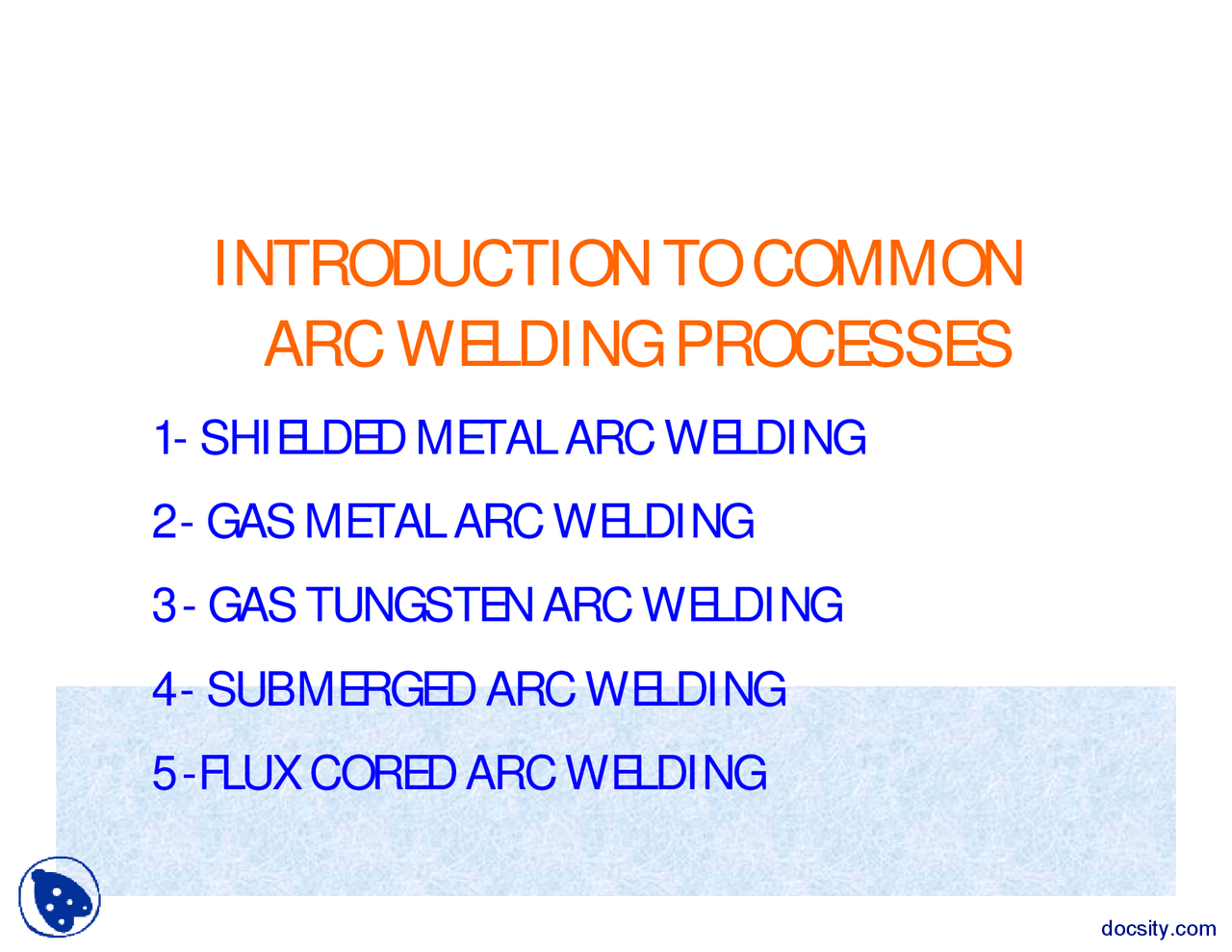 INTRODUCTION TO COMMON ARC WELDING PROCESSES

1- SHIELDED METAL ARC WELDING

2- GAS METAL ARC WELDING

3- GAS TUNGSTEN ARC WELDING

4- SUBMERGED ARC WELDING

5-FLUX CORED ARC WELDING

docsity.com